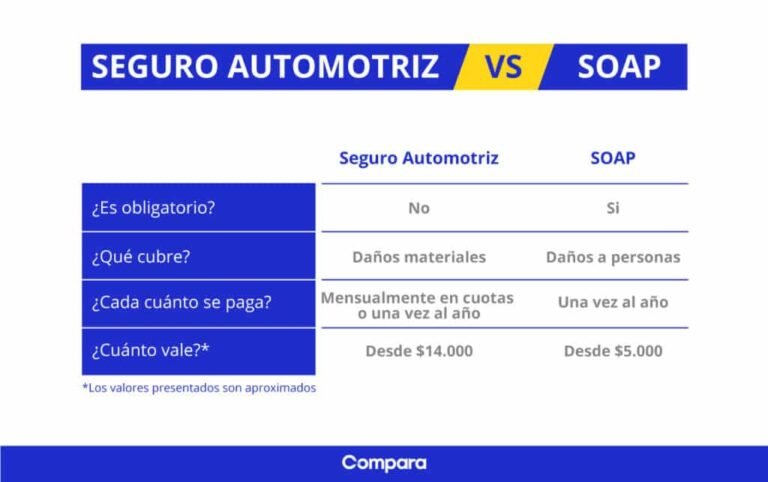 SEGURO AUTOMOTRIZ VS SOAP

| | Seguro Automotriz | SOAP |
|---|---|---|
| ¿Es obligatorio? | No | Si |
| ¿Qué cubre? | Daños materiales | Daños a personas |
| ¿Cada cuánto se paga? | Mensualmente en cuotas o una vez al año | Una vez al año |
| ¿Cuánto vale?* | Desde \$14.000 | Desde \$5.000 |

*Los valores presentados son aproximados

Compara